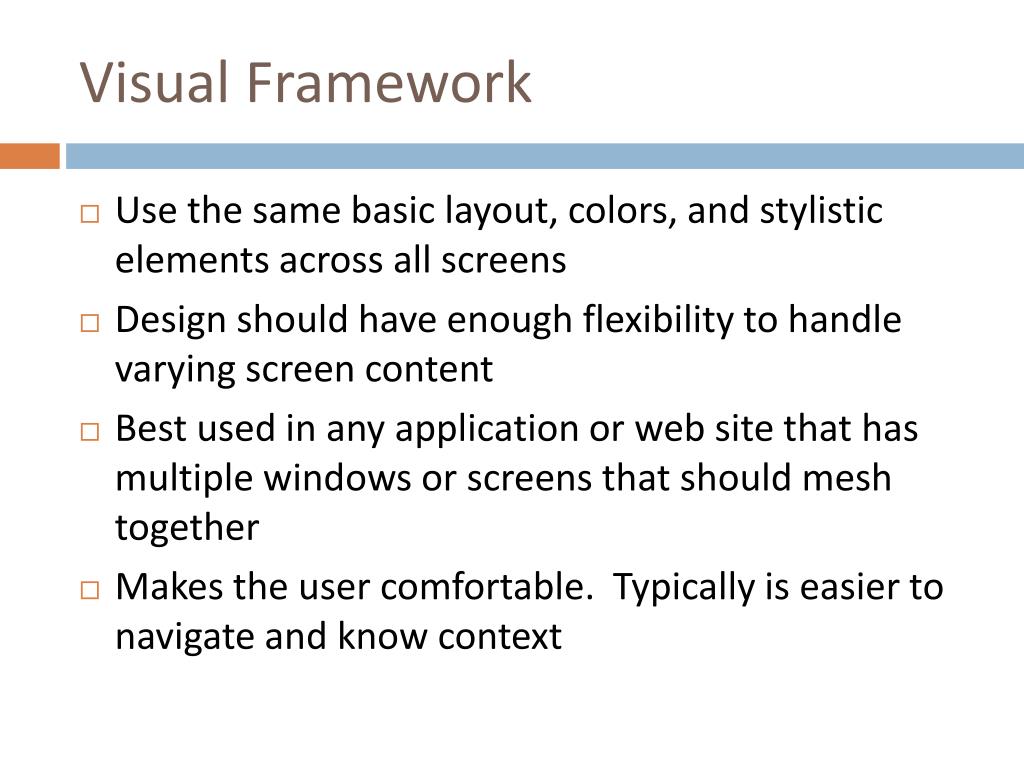 Visual Framework

□ Use the same basic layout, colors, and stylistic elements across all screens
□ Design should have enough flexibility to handle varying screen content
□ Best used in any application or web site that has multiple windows or screens that should mesh together
□ Makes the user comfortable.  Typically is easier to navigate and know context